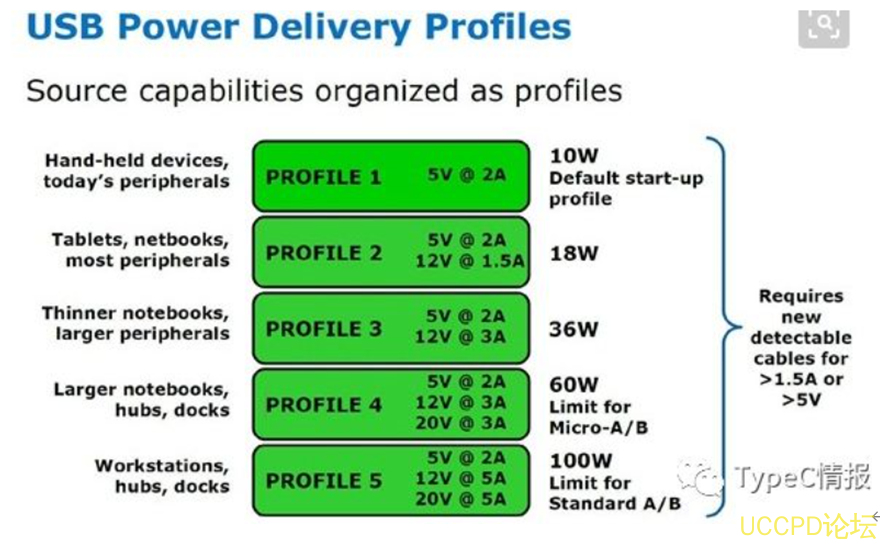 USB Power Delivery Profiles

Source capabilities organized as profiles

Hand-held devices, today's peripherals

PROFILE 1 5V @ 2A

10W Default start-up profile

Tablets, netbooks, most peripherals

PROFILE 2 5V @ 2A 12V @ 1.5A

18W

Thinner notebooks, larger peripherals

PROFILE 3 5V @ 2A 12V @ 3A

36W

Larger notebooks, hubs, docks

PROFILE 4 5V @ 2A 12V @ 3A 20V @ 3A

60W Limit for Micro-A/B

Workstations, hubs, docks

PROFILE 5 5V @ 2A 12V @ 5A 20V @ 5A

100W Limit for Standard A/B

Requires new detectable cables for >1.5A or >5V

TypeC情报

UCCPD论坛